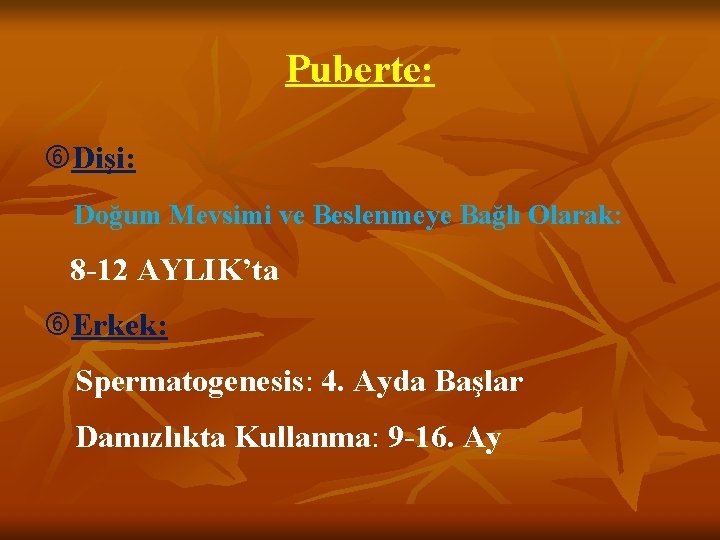 Puberte:

⑥ Dişi:

Doğum Mevsimi ve Beslenmeye Bağlı Olarak:

8-12 AYLIK'ta

⑥ Erkek:

Spermatogenesis: 4. Ayda Başlar

Damızlıkta Kullanma: 9-16. Ay